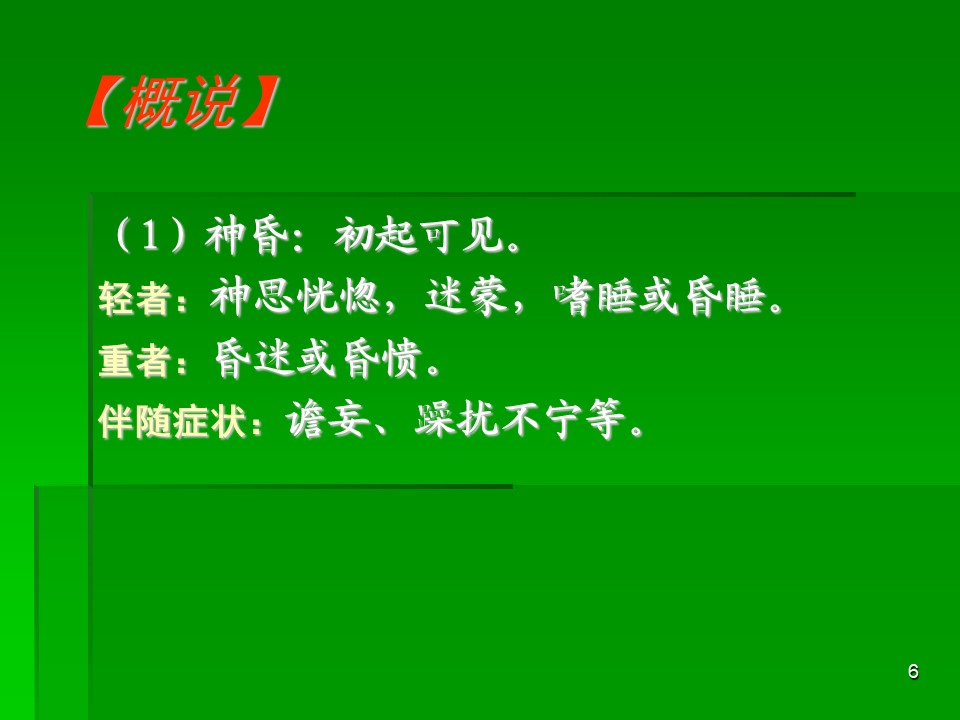 【概说】

（1）神昏：初起可见。

轻者：神思恍惚，迷蒙，嗜睡或昏睡。

重者：昏迷或昏愦。

伴随症状：谵妄、躁扰不宁等。

6